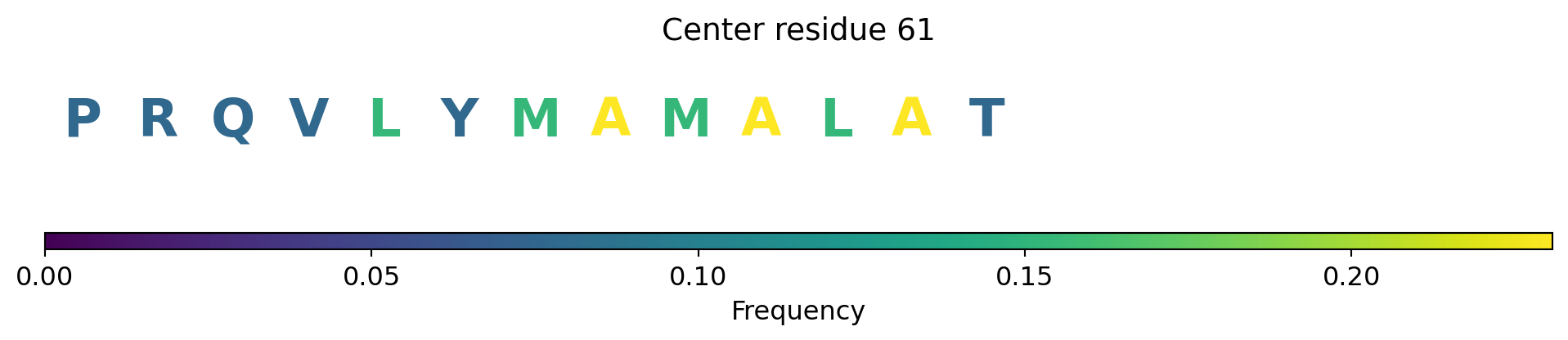 Center residue 61

P R Q V L Y M A M A L A T

0.00 0.05 0.10 0.15 0.20

Frequency